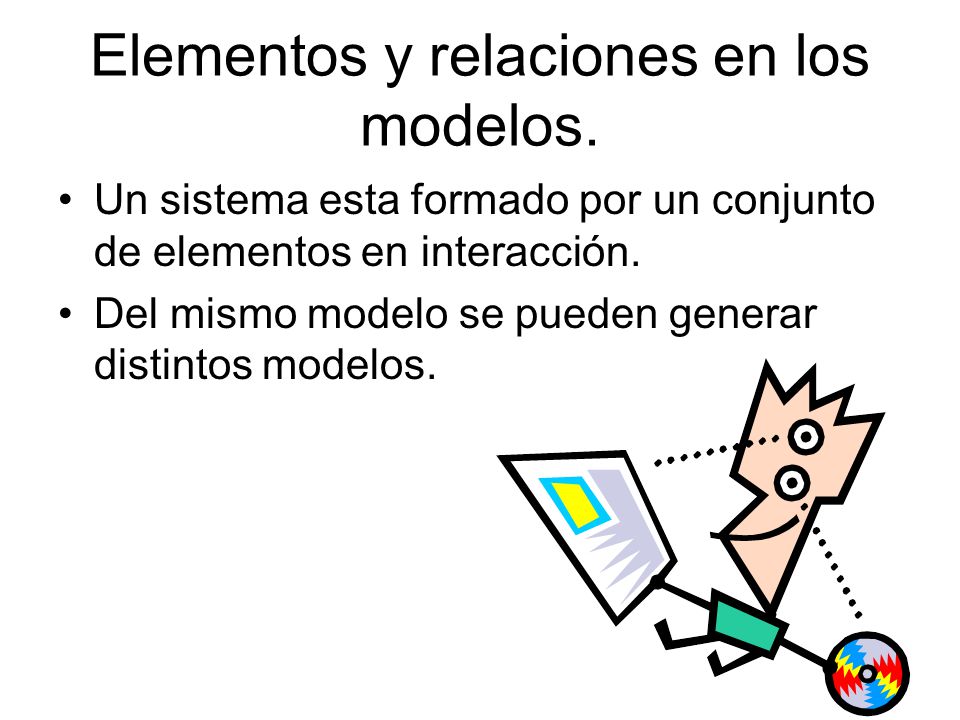 Elementos y relaciones en los modelos.

• Un sistema esta formado por un conjunto de elementos en interacción.

• Del mismo modelo se pueden generar distintos modelos.